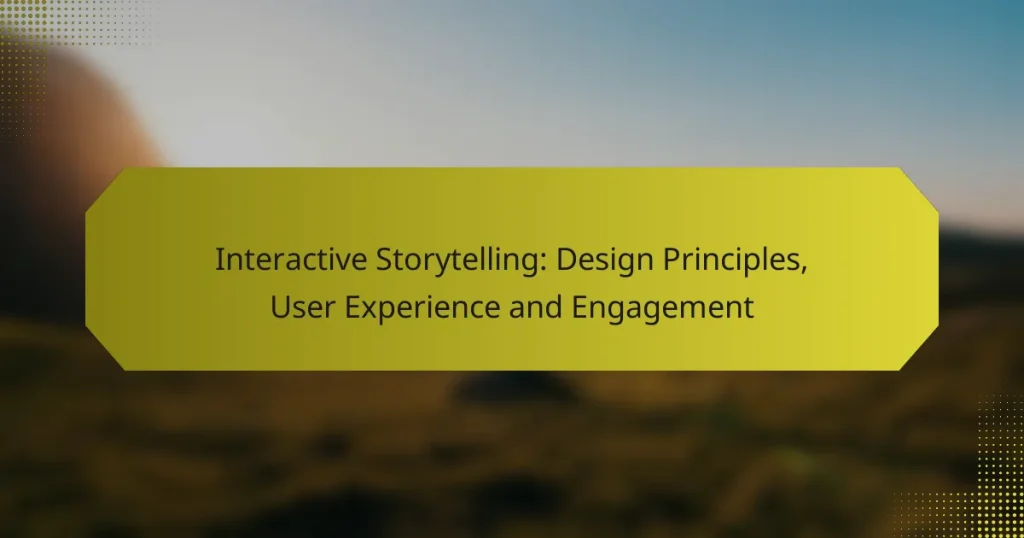 Interactive Storytelling: Design Principles, User Experience and Engagement